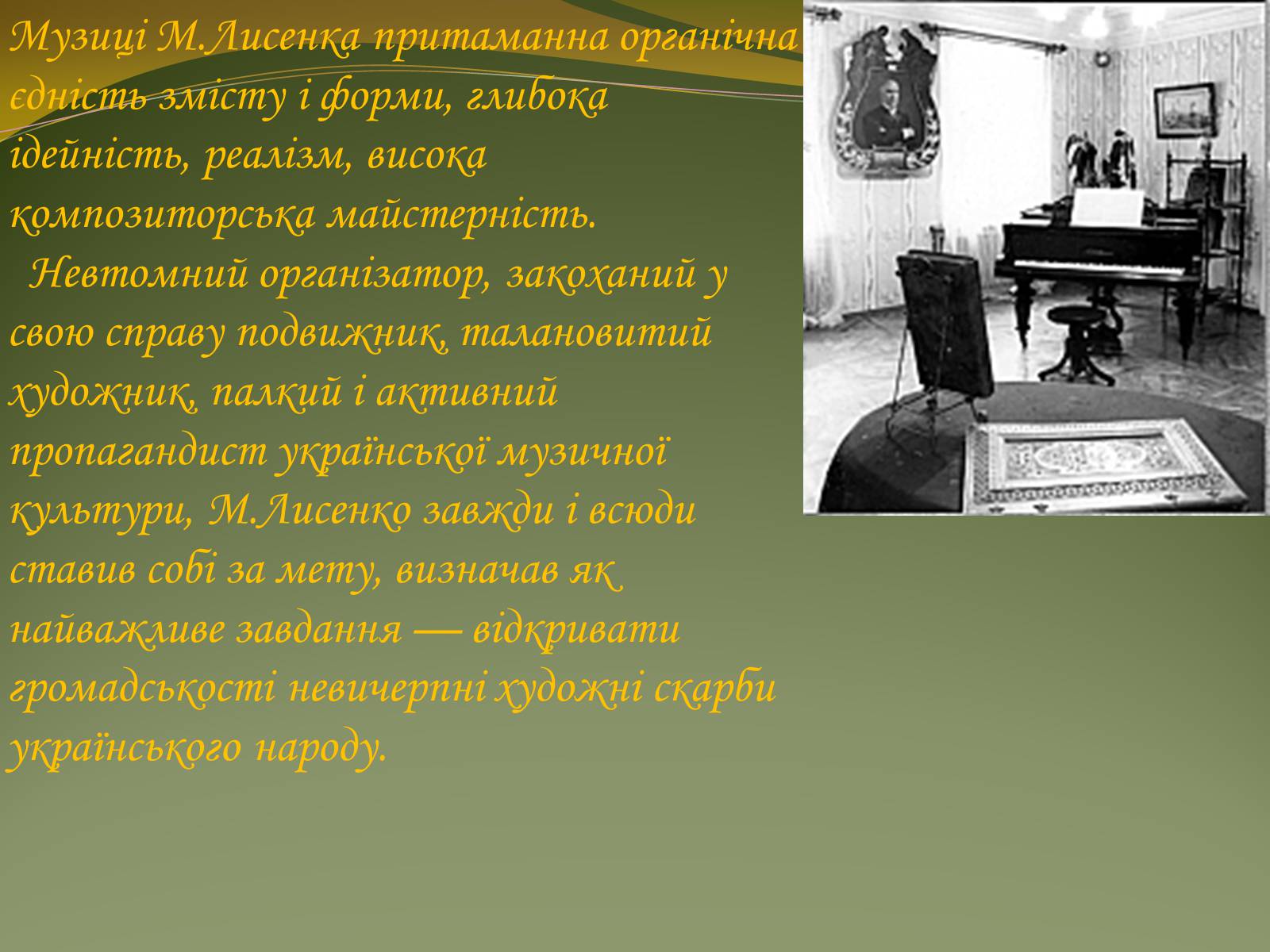 Музиці М.Лисенка притаманна органічна єдність змісту і форми, глибока ідейність, реалізм, висока композиторська майстерність.

Невтомний організатор, закоханий у свою справу подвижник, талановитий художник, палкий і активний пропагандист української музичної культури, М.Лисенко завжди і всюди ставив собі за мету, визначав як найважливе завдання — відкривати громадськості невичерпні художні скарби українського народу.